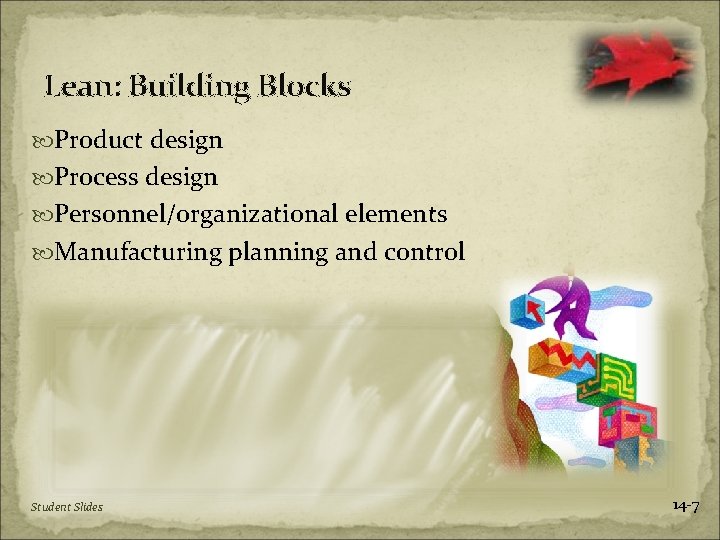 Lean: Building Blocks

Product design

Process design

Personnel/organizational elements

Manufacturing planning and control

Student Slides

14-7